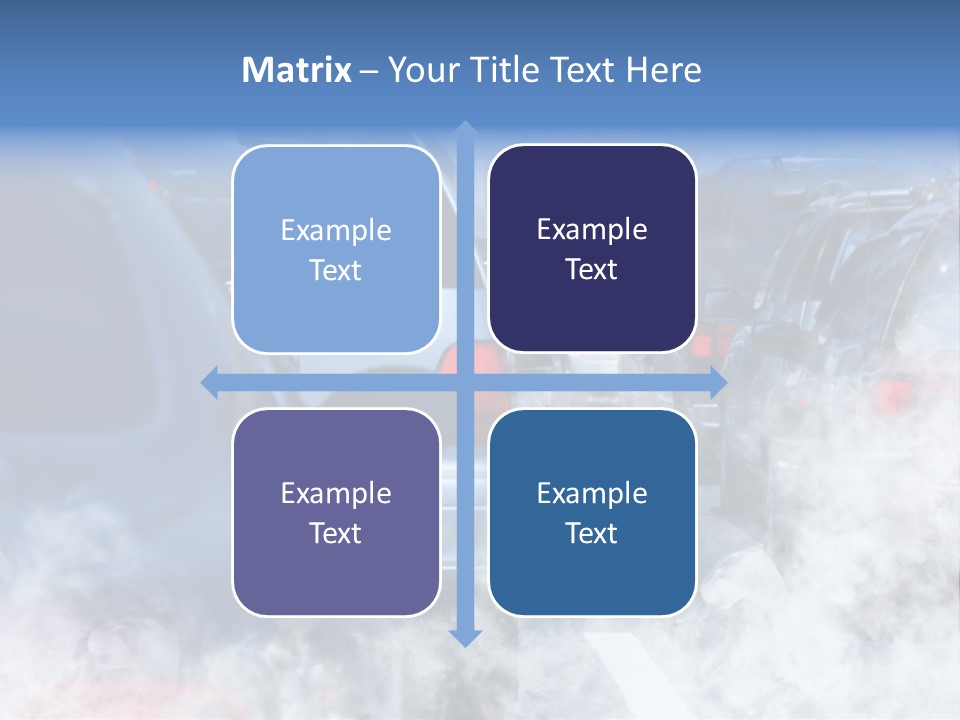 Matrix – Your Title Text Here

Example Text

Example Text

Example Text

Example Text